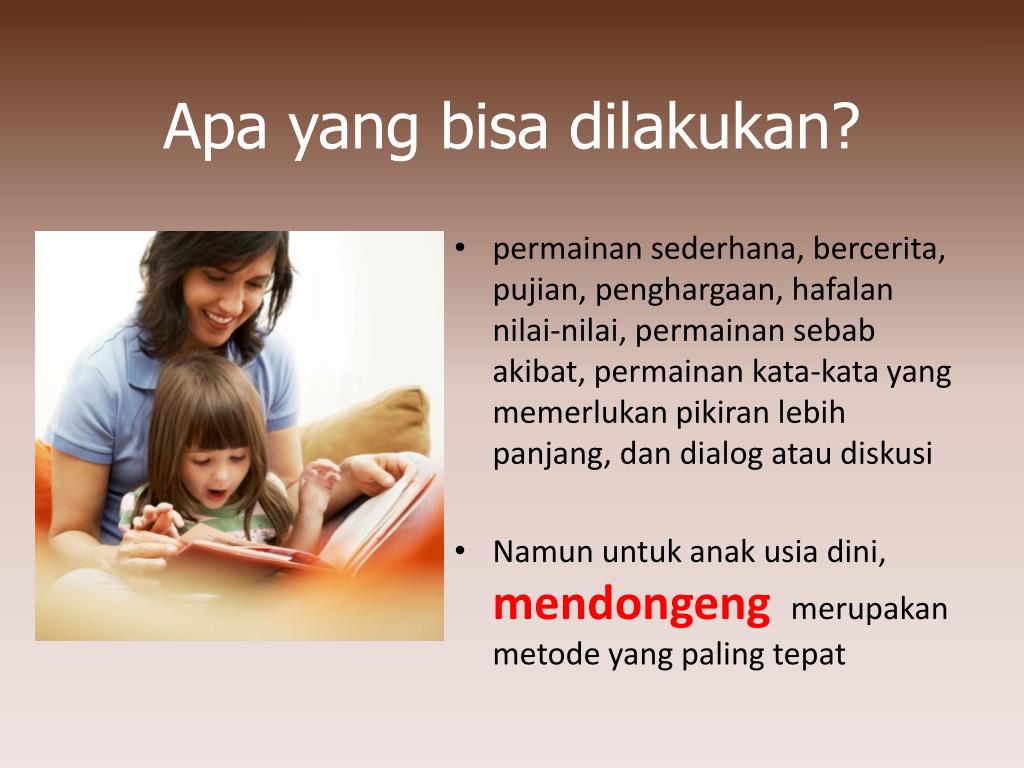 Apa yang bisa dilakukan?

• permainan sederhana, bercerita, pujian, penghargaan, hafalan nilai-nilai, permainan sebab akibat, permainan kata-kata yang memerlukan pikiran lebih panjang, dan dialog atau diskusi

• Namun untuk anak usia dini, mendongeng merupakan metode yang paling tepat